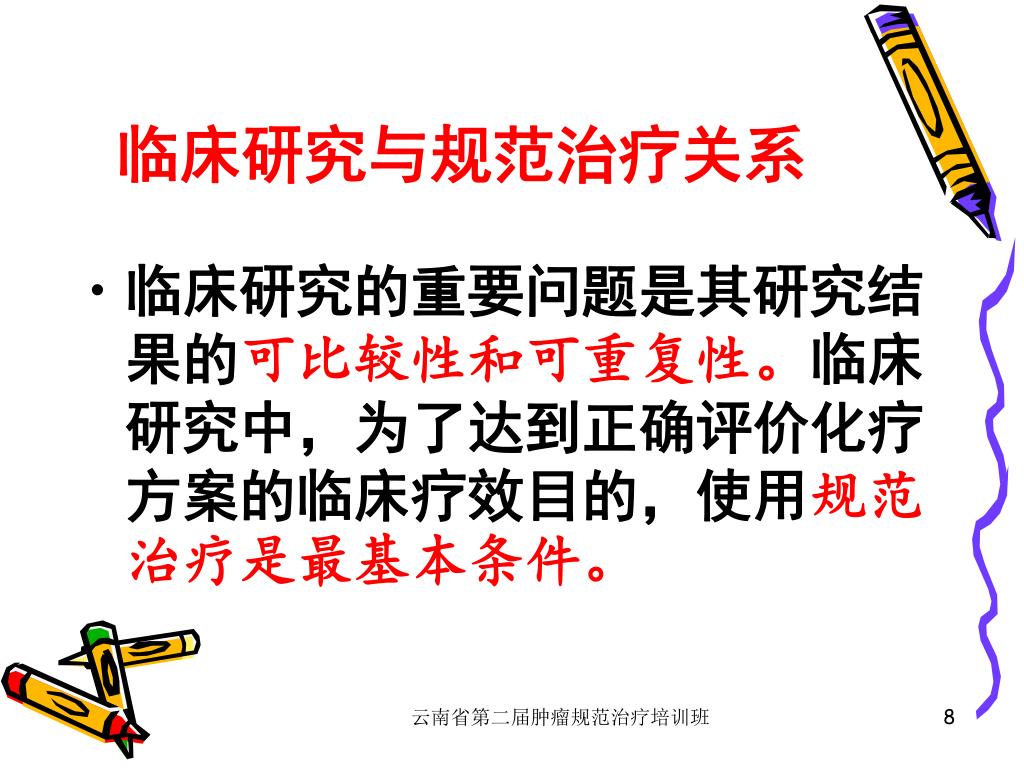 临床研究与规范治疗关系

• 临床研究的重要问题是其研究结果的可比较性和可重复性。临床研究中，为了达到正确评价化疗方案的临床疗效目的，使用规范治疗是最基本条件。

云南省第二届肿瘤规范治疗培训班

8